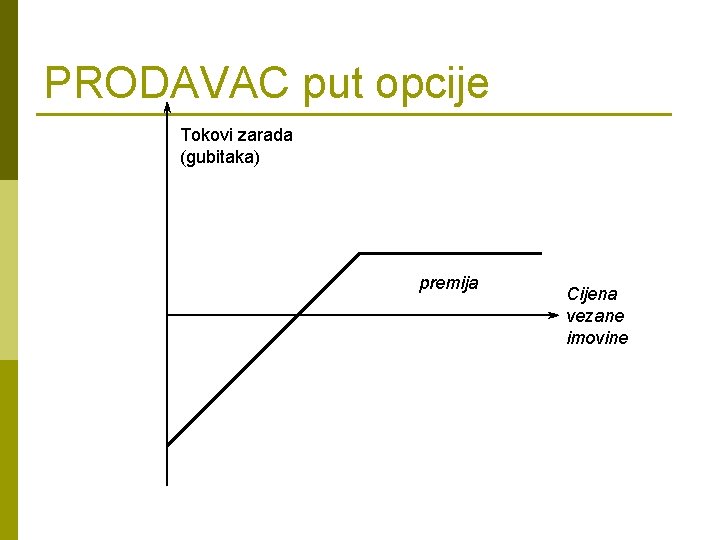 PRODAVAC put opcije

Tokovi zarada (gubitaka)

premija

Cijena vezane imovine